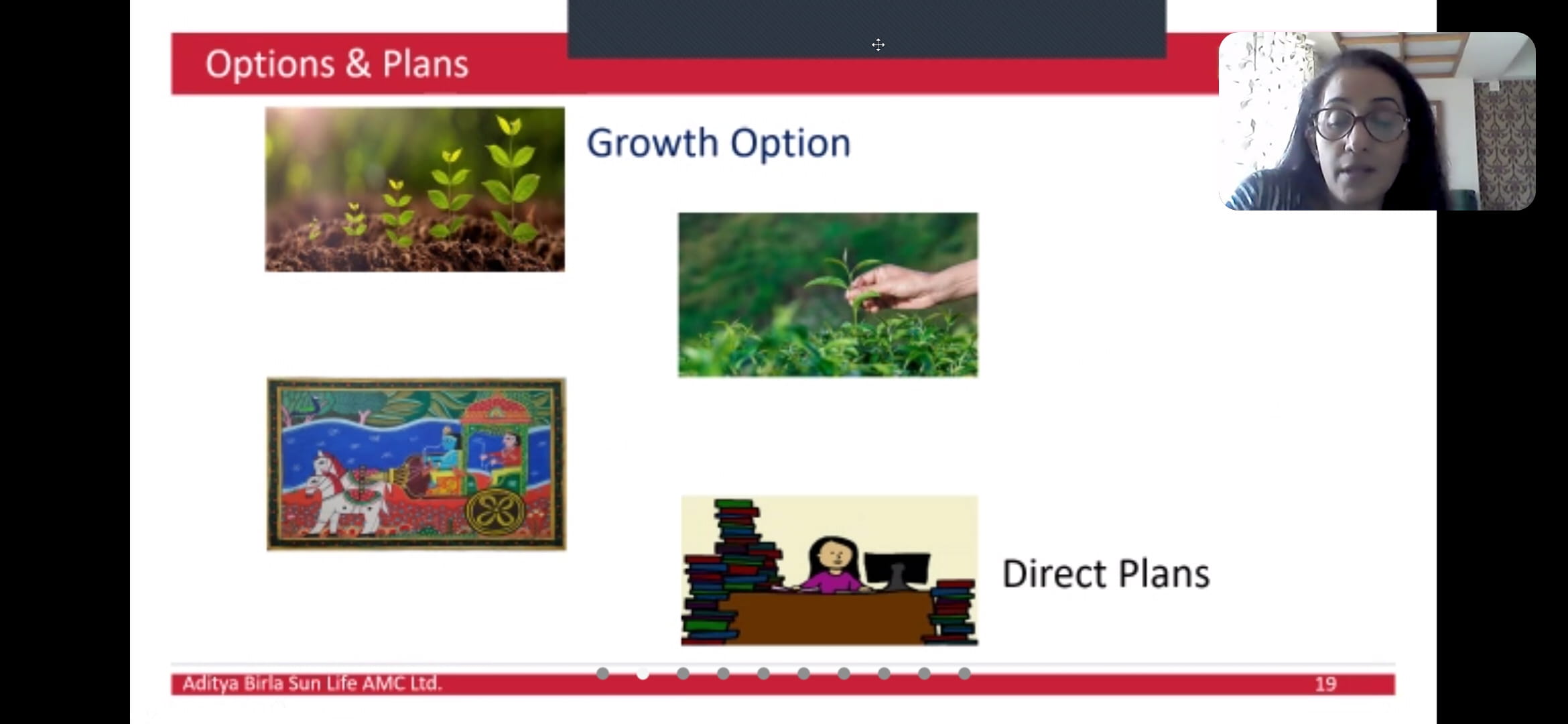 Options & Plans

Growth Option

Direct Plans

Aditya Birla Sun Life AMC Ltd.

19